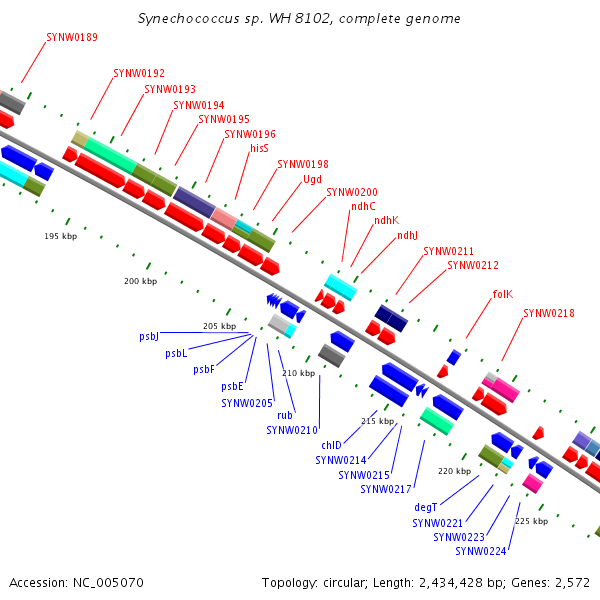 Synechococcus sp. WH 8102, complete genome

SYNW0189
SYNW0192
SYNW0193
SYNW0194
SYNW0195
SYNW0196
hisS
SYNW0198
Ugd
SYNW0200
ndhC
ndhK
ndhJ
SYNW0211
SYNW0212
folK
SYNW0218

195 kbp
200 kbp
205 kbp
210 kbp
215 kbp
220 kbp
225 kbp

psbJ
psbL
psbF
psbE
SYNW0205
rub
SYNW0210
chlD
SYNW0214
SYNW0215
SYNW0217
degT
SYNW0221
SYNW0223
SYNW0224

Accession: NC_005070
Topology: circular; Length: 2,434,428 bp; Genes: 2,572